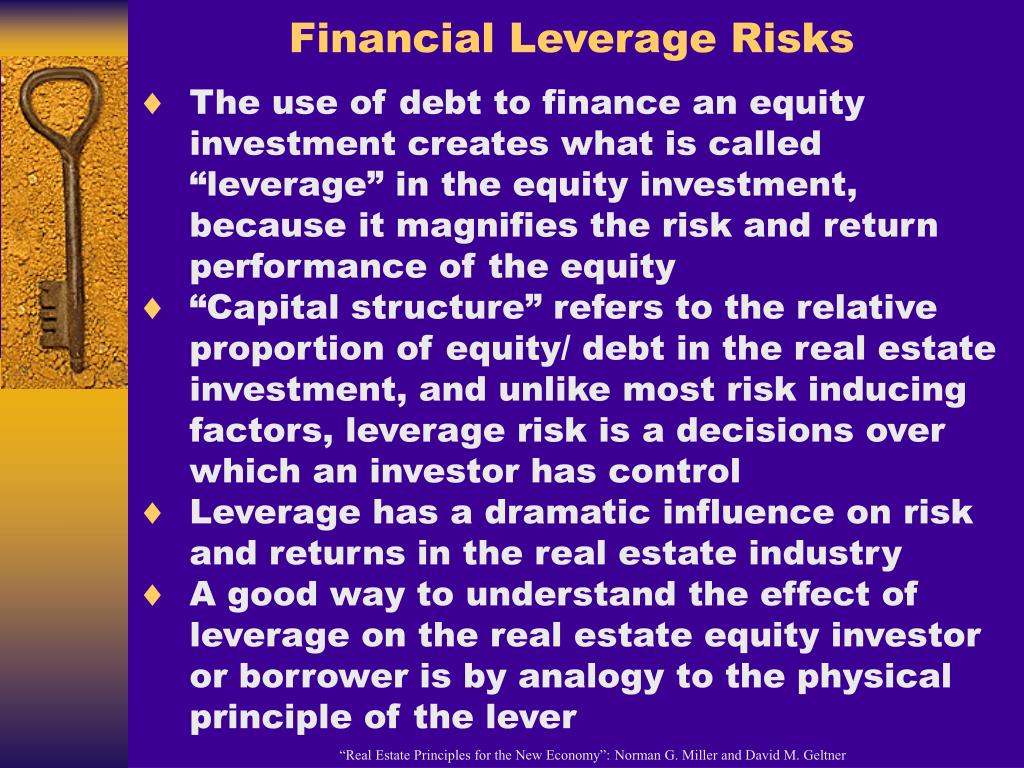 Financial Leverage Risks

♦ The use of debt to finance an equity investment creates what is called “leverage” in the equity investment, because it magnifies the risk and return performance of the equity

♦ “Capital structure” refers to the relative proportion of equity/ debt in the real estate investment, and unlike most risk inducing factors, leverage risk is a decisions over which an investor has control

♦ Leverage has a dramatic influence on risk and returns in the real estate industry

♦ A good way to understand the effect of leverage on the real estate equity investor or borrower is by analogy to the physical principle of the lever

“Real Estate Principles for the New Economy”: Norman G. Miller and David M. Geltner